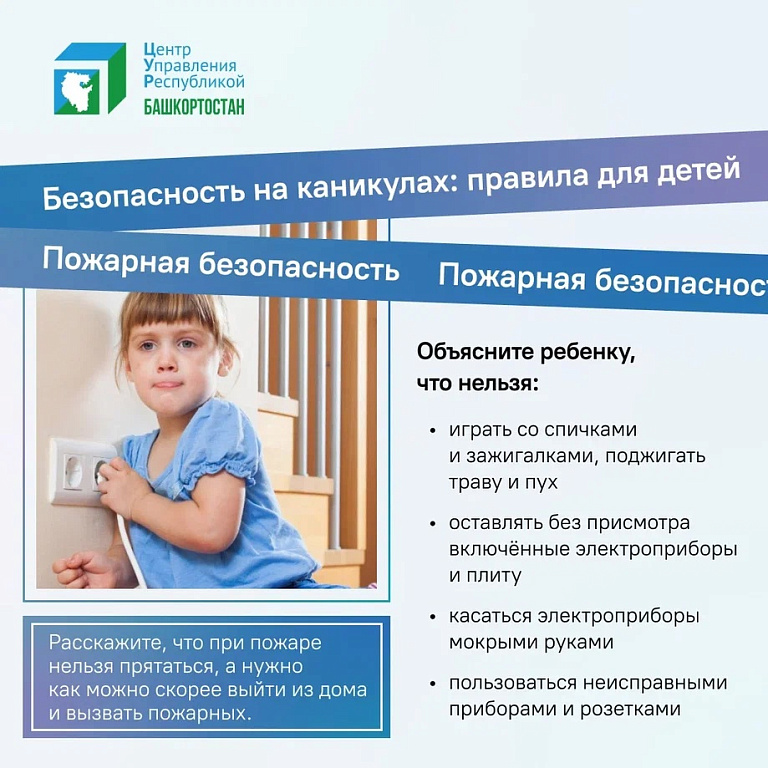 Центр
Управления
Республикой
БАШКОРТОСТАН

Безопасность на каникулах: правила для детей

Пожарная безопасность Пожарная безопасност

Объясните ребенку, что нельзя:

• играть со спичками и зажигалками, поджигать траву и пух

• оставлять без присмотра включённые электроприборы и плиту

• касаться электроприборы мокрыми руками

• пользоваться неисправными приборами и розетками

Расскажите, что при пожаре нельзя прятаться, а нужно как можно скорее выйти из дома и вызвать пожарных.